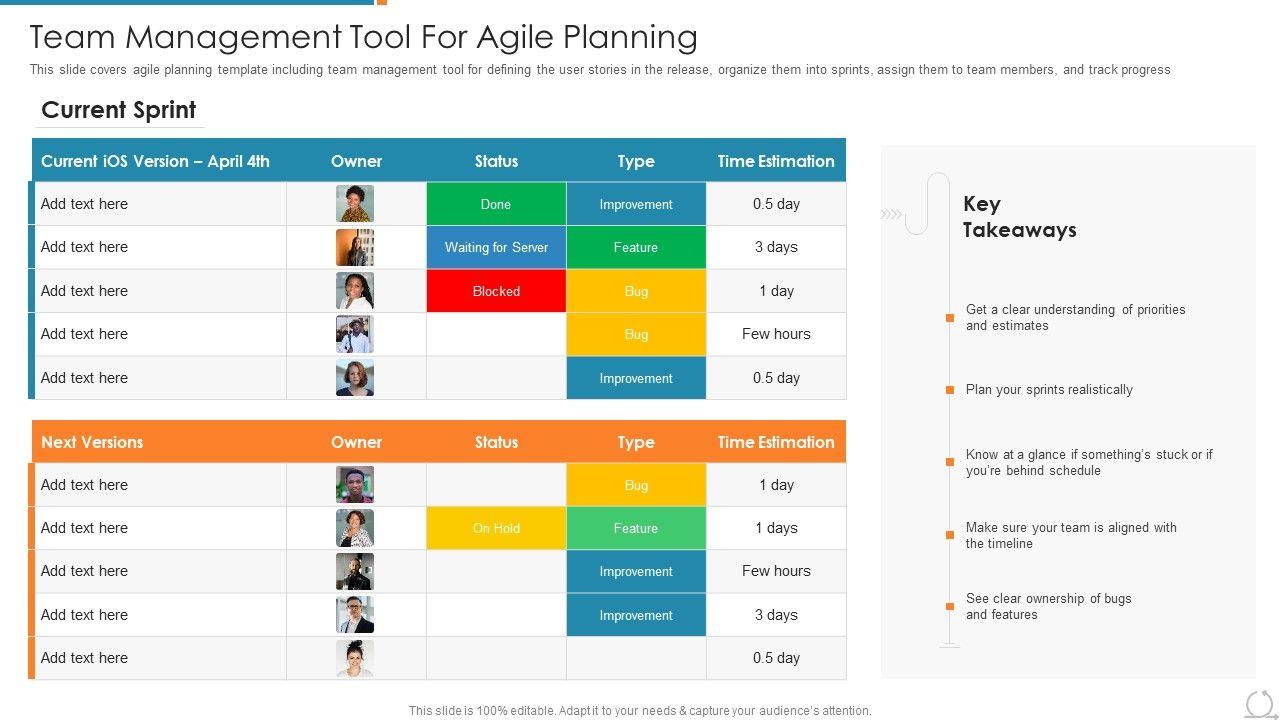 Team Management Tool For Agile Planning

This slide covers agile planning template including team management tool for defining the user stories in the release, organize them into sprints, assign them to team members, and track progress

Current Sprint

| Current iOS Version – April 4th | Owner | Status | Type | Time Estimation |
|---|---|---|---|---|
| Add text here | | Done | Improvement | 0.5 day |
| Add text here | | Waiting for Server | Feature | 3 days |
| Add text here | | Blocked | Bug | 1 day |
| Add text here | | | Bug | Few hours |
| Add text here | | | Improvement | 0.5 day |

| Next Versions | Owner | Status | Type | Time Estimation |
|---|---|---|---|---|
| Add text here | | | Bug | 1 day |
| Add text here | | On Hold | Feature | 1 days |
| Add text here | | | Improvement | Few hours |
| Add text here | | | Improvement | 3 days |
| Add text here | | | | 0.5 day |

Key Takeaways

Get a clear understanding of priorities and estimates

Plan your sprints realistically

Know at a glance if something's stuck or if you're behind schedule

Make sure your team is aligned with the timeline

See clear ownership of bugs and features

This slide is 100% editable. Adapt it to your needs & capture your audience's attention.